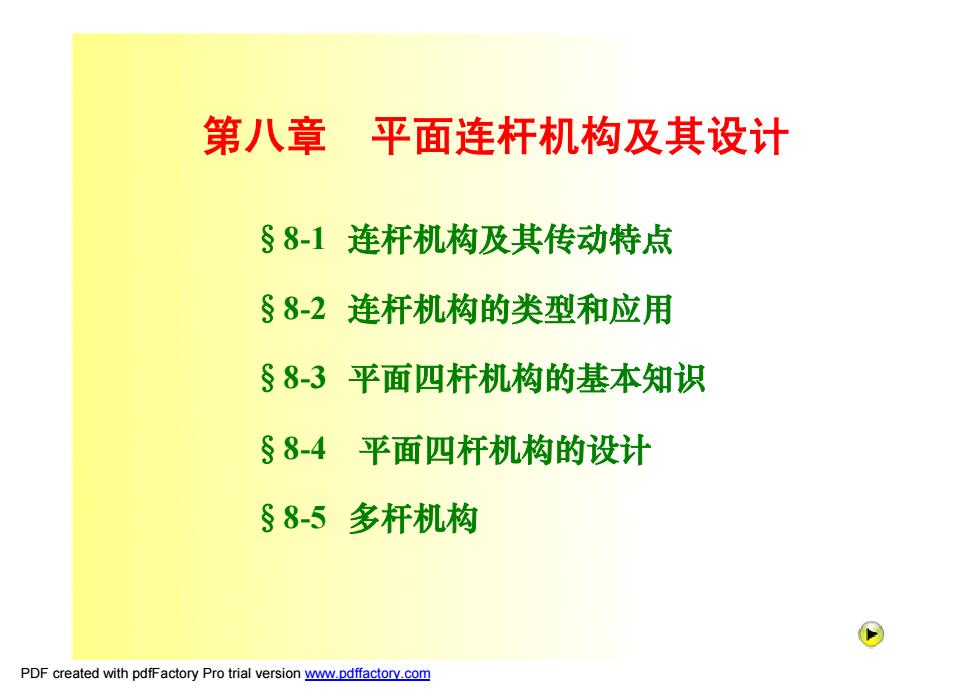 第八章　平面连杆机构及其设计

§8-1 连杆机构及其传动特点

§8-2 连杆机构的类型和应用

§8-3 平面四杆机构的基本知识

§8-4 平面四杆机构的设计

§8-5 多杆机构

PDF created with pdfFactory Pro trial version www.pdffactory.com